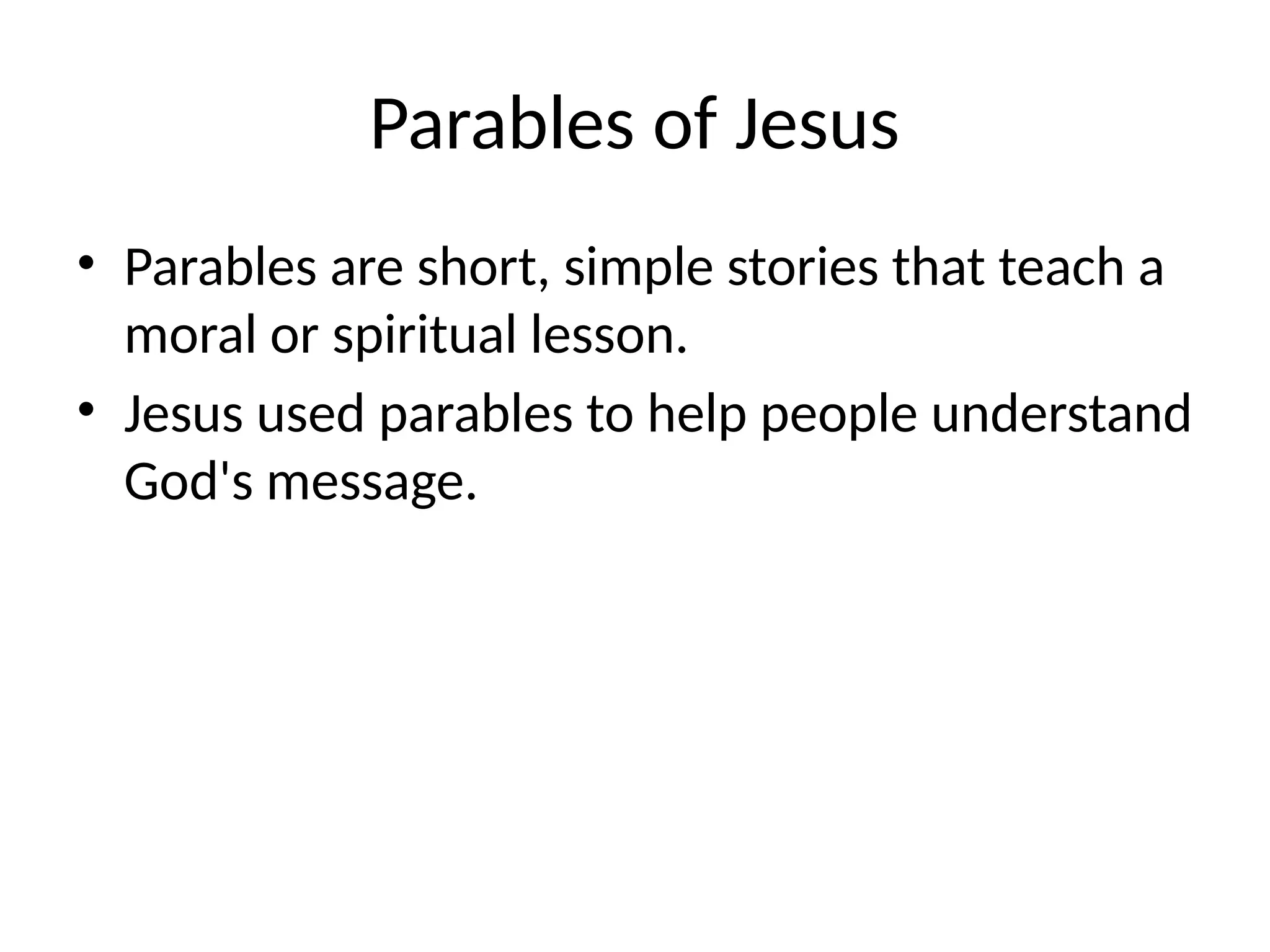 Parables of Jesus

• Parables are short, simple stories that teach a moral or spiritual lesson.
• Jesus used parables to help people understand God's message.